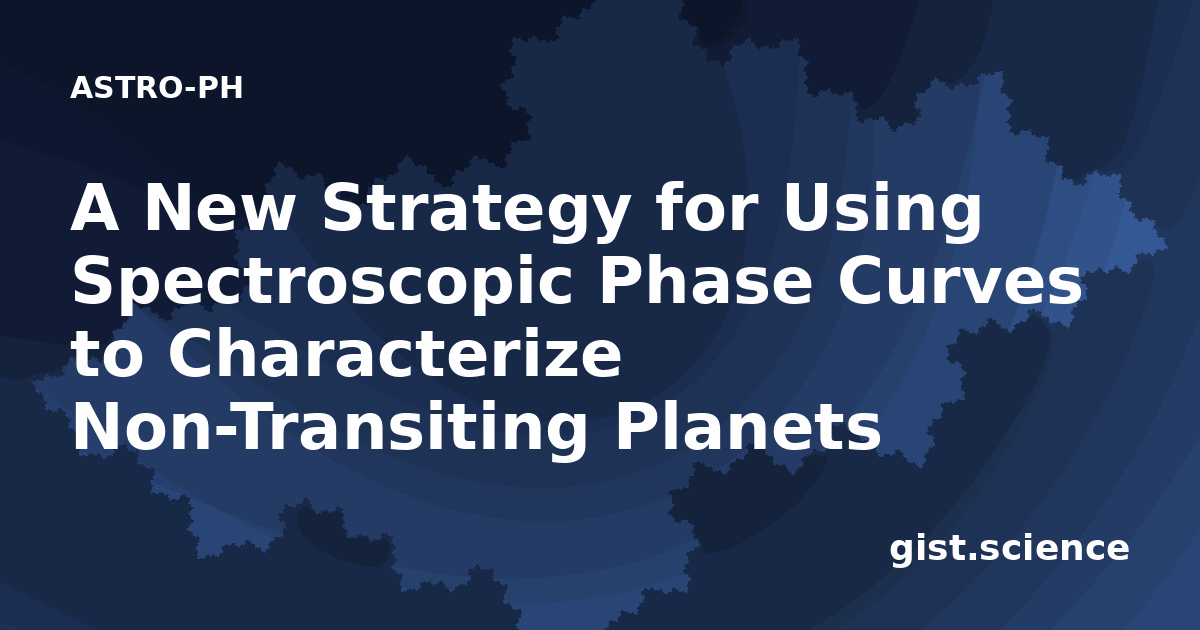 ASTRO-PH

A New Strategy for Using Spectroscopic Phase Curves to Characterize Non-Transiting Planets

gist.science